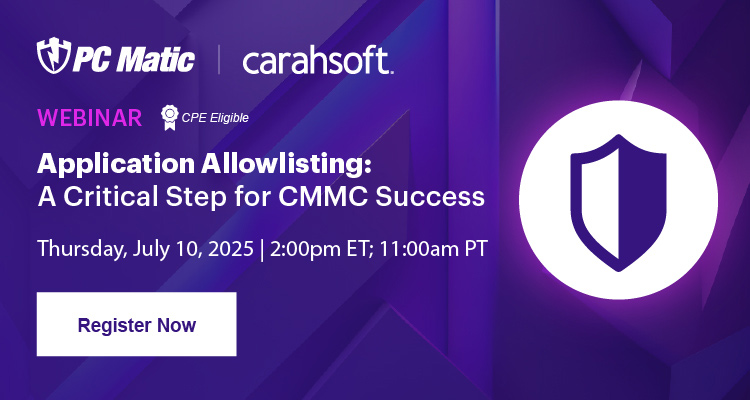 PC Matic | carahsoft.

WEBINAR CPE Eligible

Application Allowlisting:
A Critical Step for CMMC Success

Thursday, July 10, 2025 | 2:00pm ET; 11:00am PT

Register Now